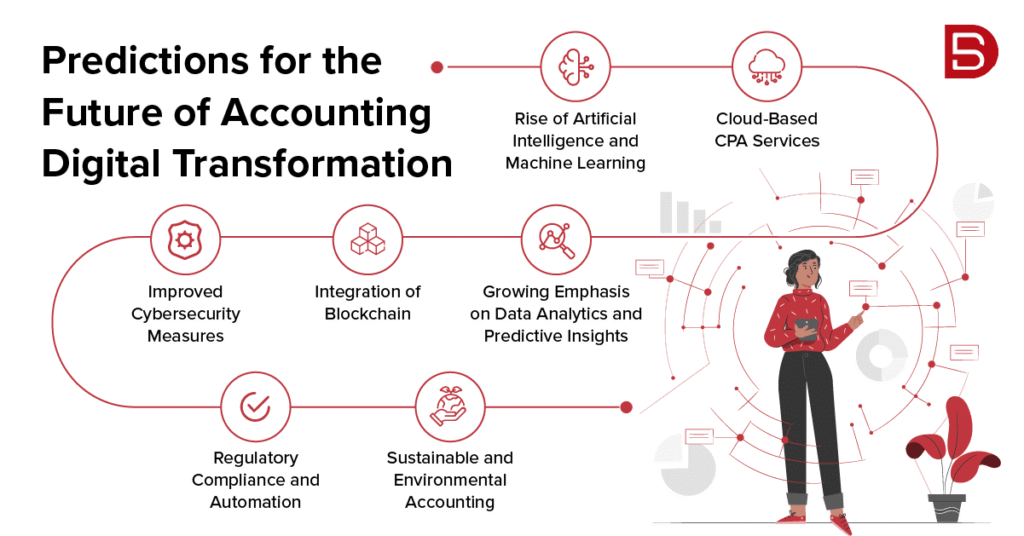 Predictions for the Future of Accounting Digital Transformation

Rise of Artificial Intelligence and Machine Learning

Cloud-Based CPA Services

Improved Cybersecurity Measures

Integration of Blockchain

Growing Emphasis on Data Analytics and Predictive Insights

Regulatory Compliance and Automation

Sustainable and Environmental Accounting